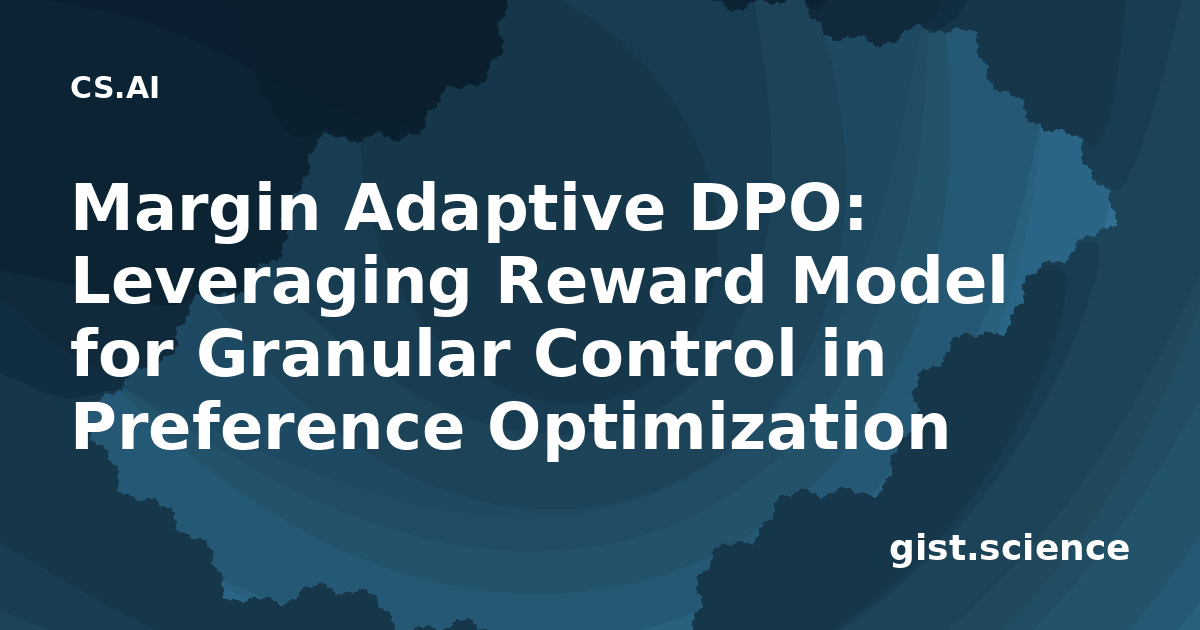 CS.AI

Margin Adaptive DPO: Leveraging Reward Model for Granular Control in Preference Optimization

gist.science